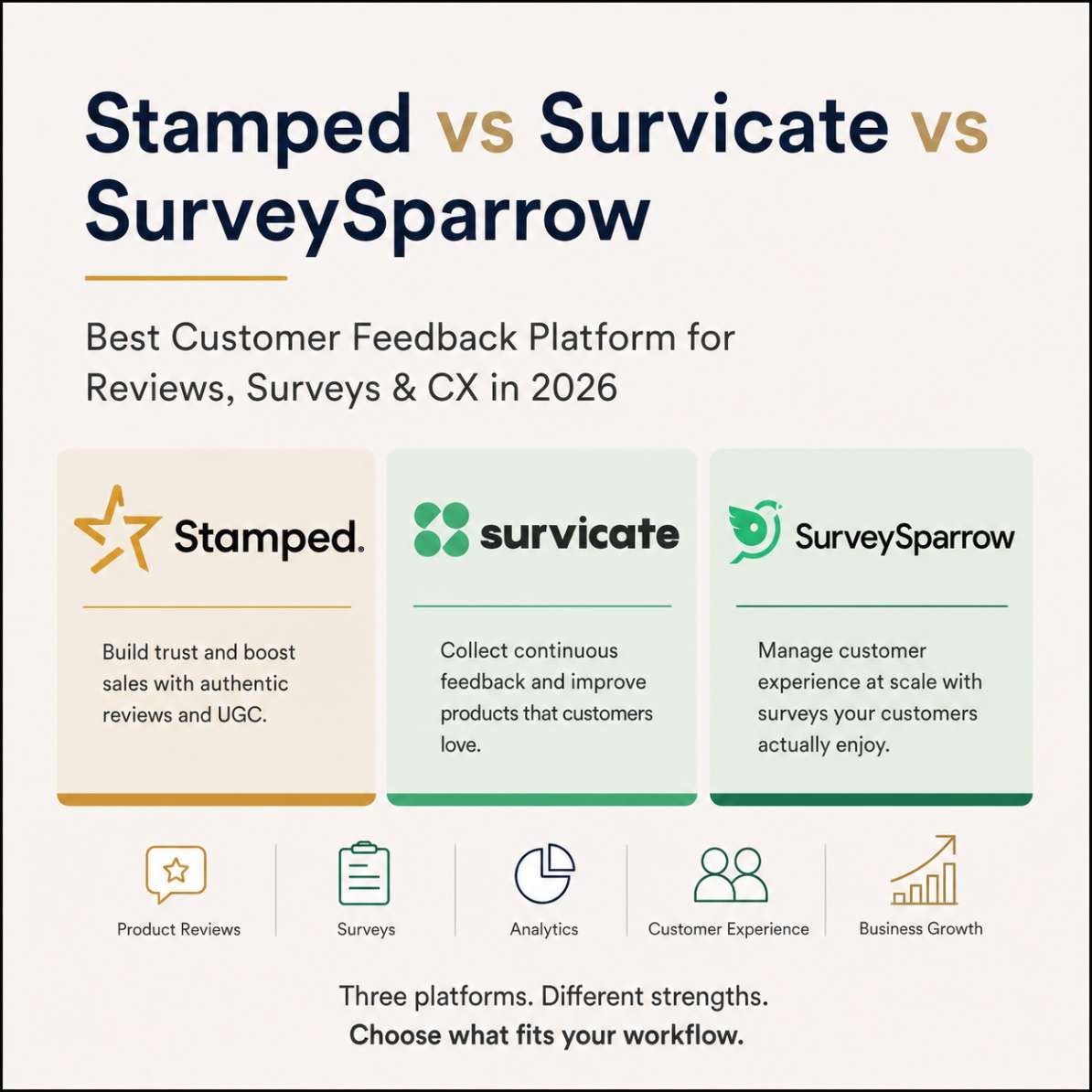 Stamped vs Survicate vs SurveySparrow

Best Customer Feedback Platform for Reviews, Surveys & CX in 2026

Stamped.

Build trust and boost sales with authentic reviews and UGC.

survicate

Collect continuous feedback and improve products that customers love.

SurveySparrow

Manage customer experience at scale with surveys your customers actually enjoy.

Product Reviews

Surveys

Analytics

Customer Experience

Business Growth

Three platforms. Different strengths.
Choose what fits your workflow.